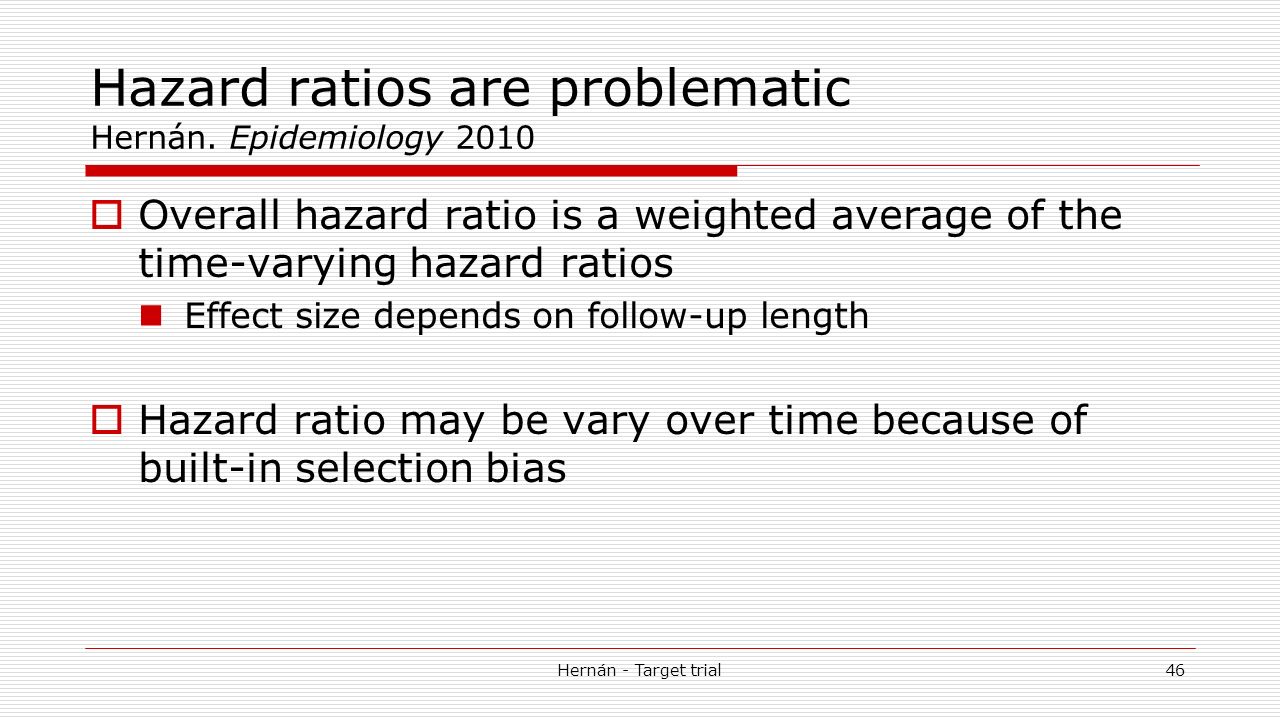 Hazard ratios are problematic
Hernán. Epidemiology 2010

Overall hazard ratio is a weighted average of the time-varying hazard ratios

Effect size depends on follow-up length

Hazard ratio may be vary over time because of built-in selection bias

Hernán - Target trial

46